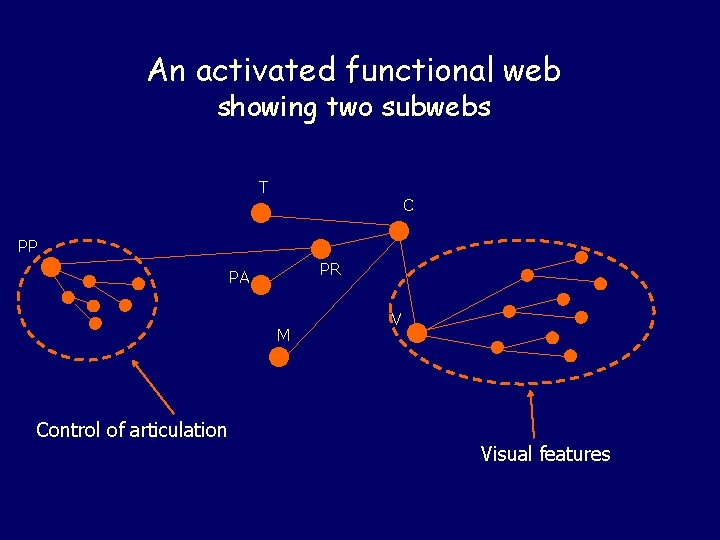 An activated functional web
showing two subwebs

T

C

PP

PR

PA

V

M

Control of articulation

Visual features